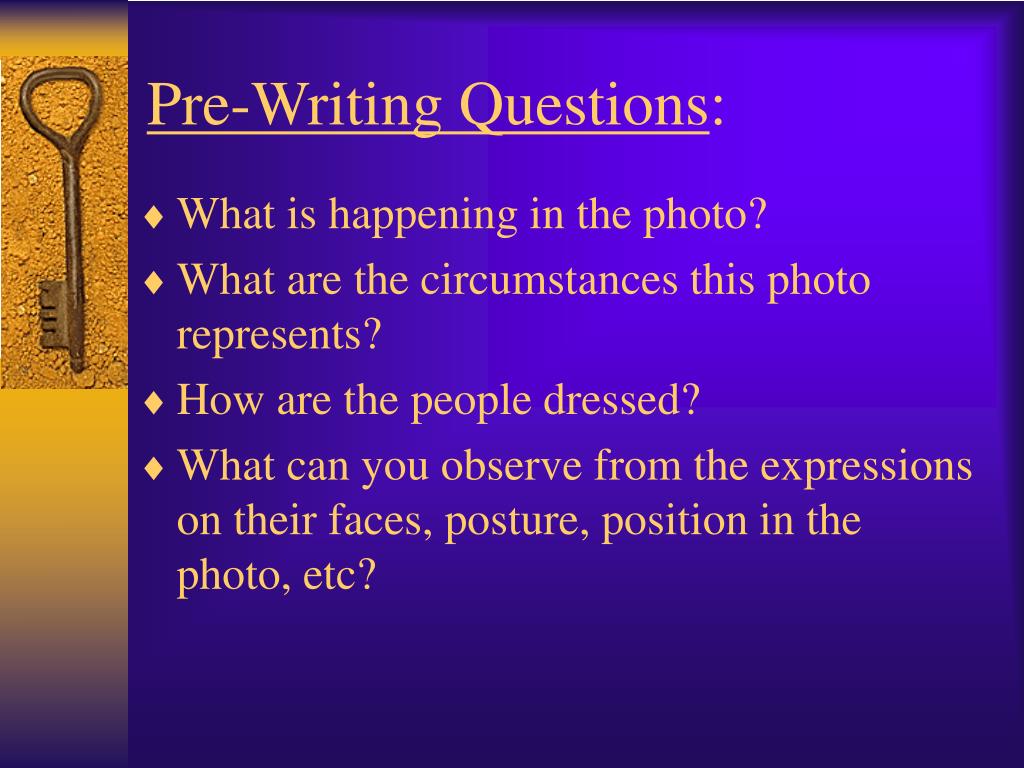 Pre-Writing Questions:

♦ What is happening in the photo?
♦ What are the circumstances this photo represents?
♦ How are the people dressed?
♦ What can you observe from the expressions on their faces, posture, position in the photo, etc?